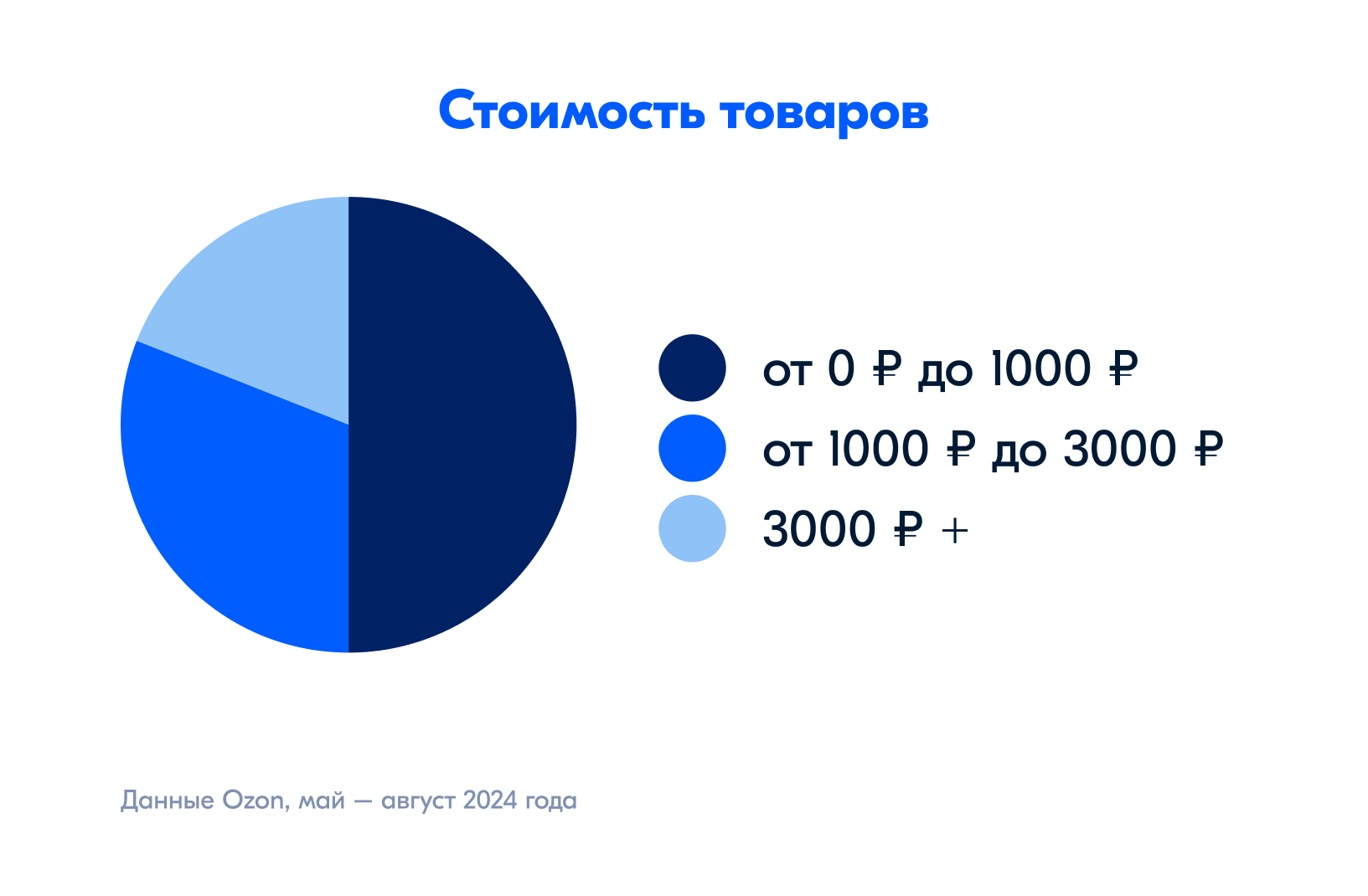 Стоимость товаров

от 0 ₽ до 1000 ₽
от 1000 ₽ до 3000 ₽
3000 ₽ +

Данные Ozon, май — август 2024 года